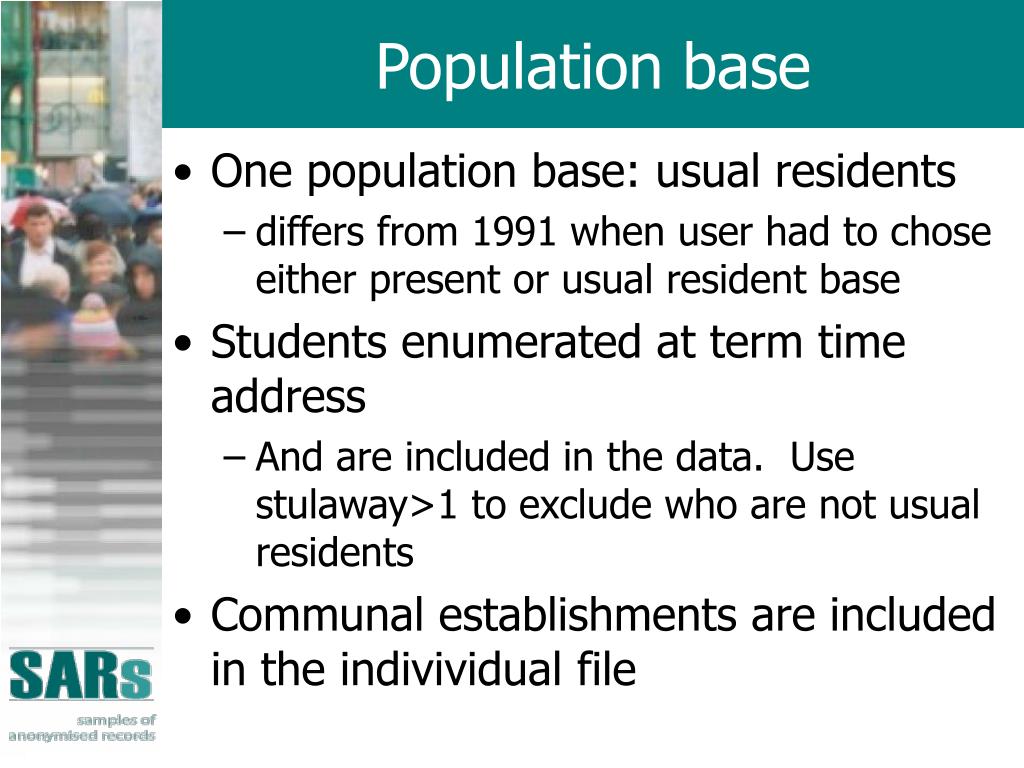 Population base

• One population base: usual residents
  – differs from 1991 when user had to chose either present or usual resident base
• Students enumerated at term time address
  – And are included in the data. Use stulaway>1 to exclude who are not usual residents
• Communal establishments are included in the indivividual file

SARs
samples of anonymised records